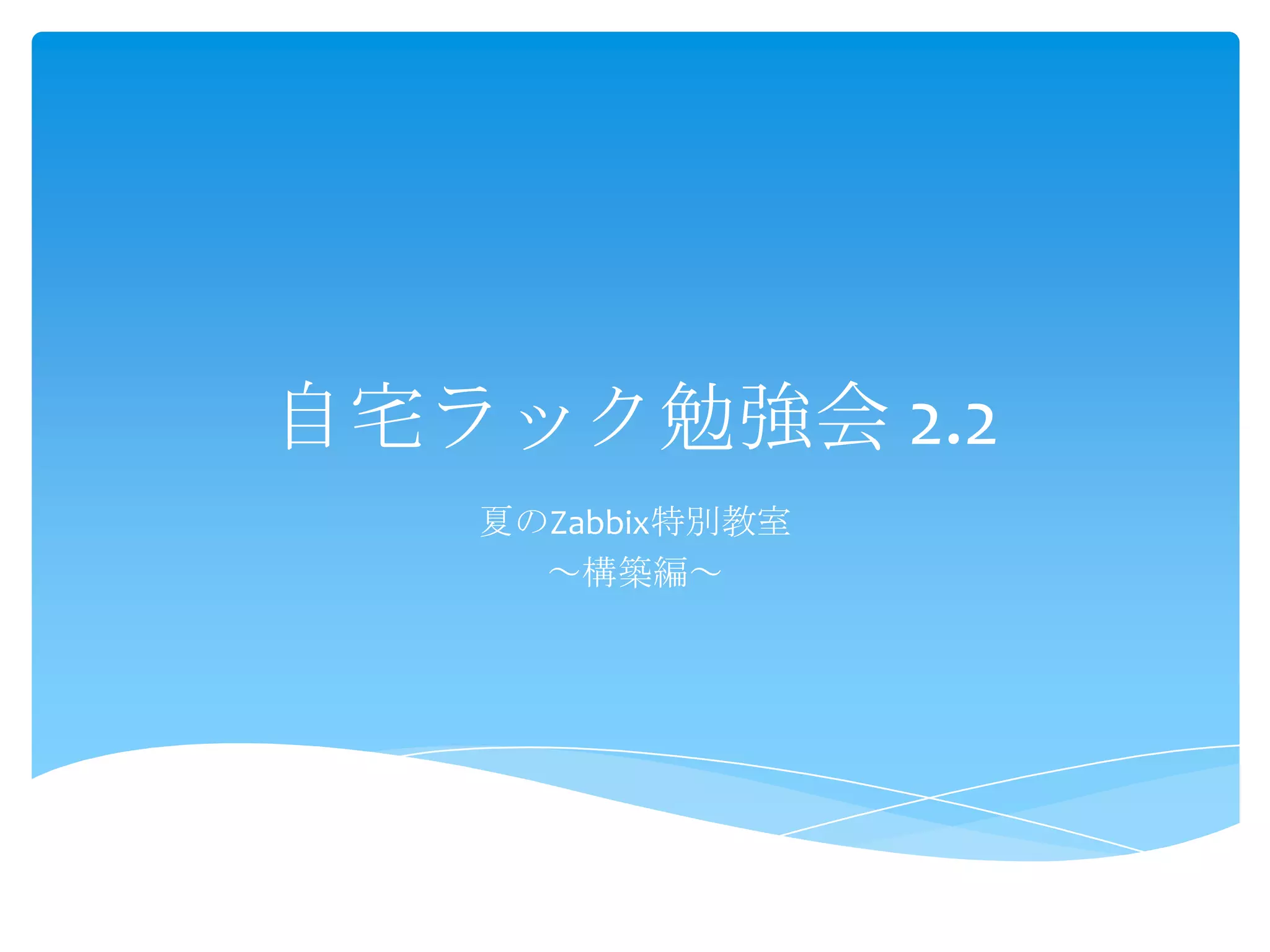 自宅ラック勉強会 2.2

夏のZabbix特別教室
～構築編～